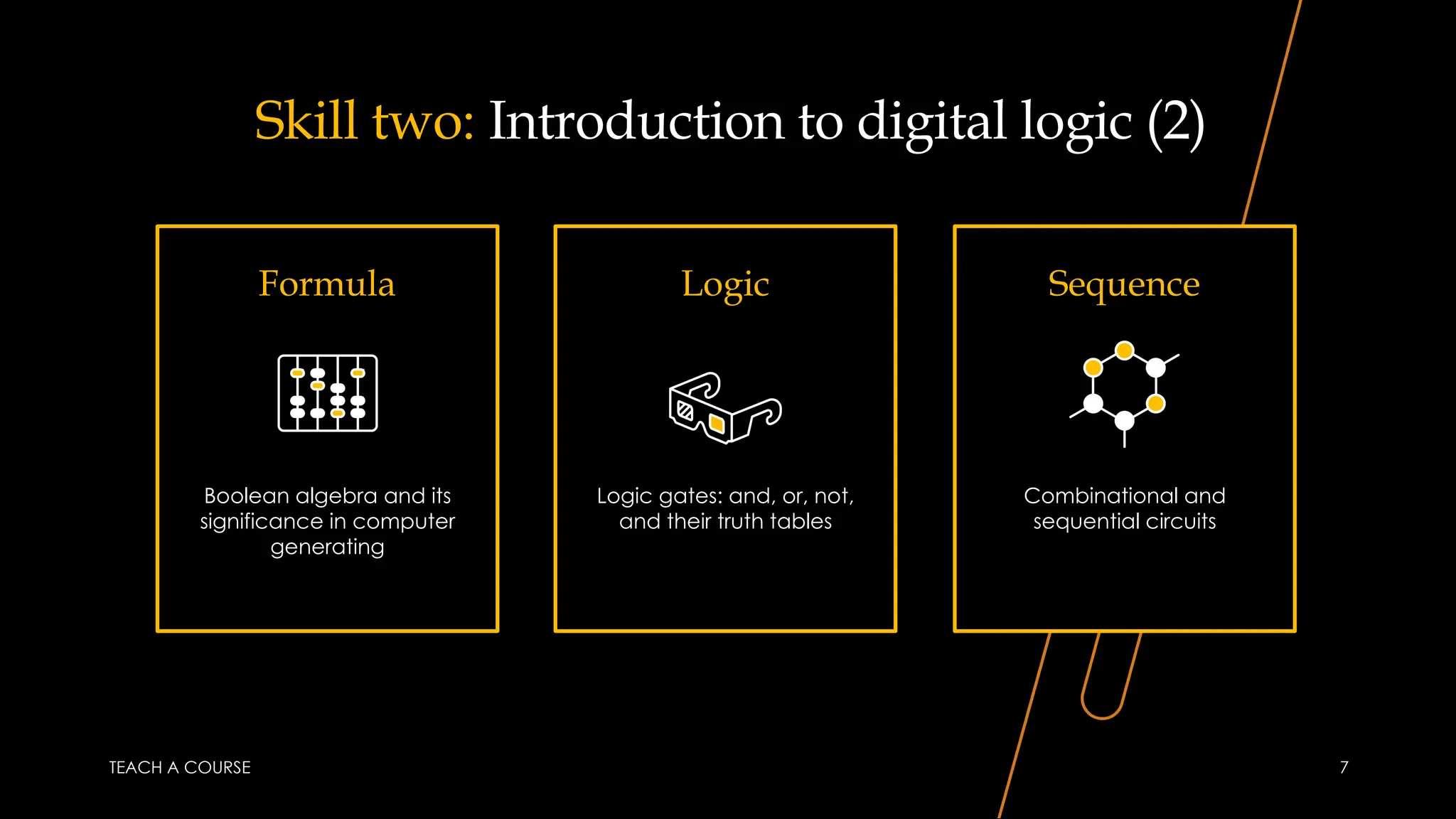 Skill two: Introduction to digital logic (2)

Formula

Boolean algebra and its significance in computer generating

Logic

Logic gates: and, or, not, and their truth tables

Sequence

Combinational and sequential circuits

TEACH A COURSE

7